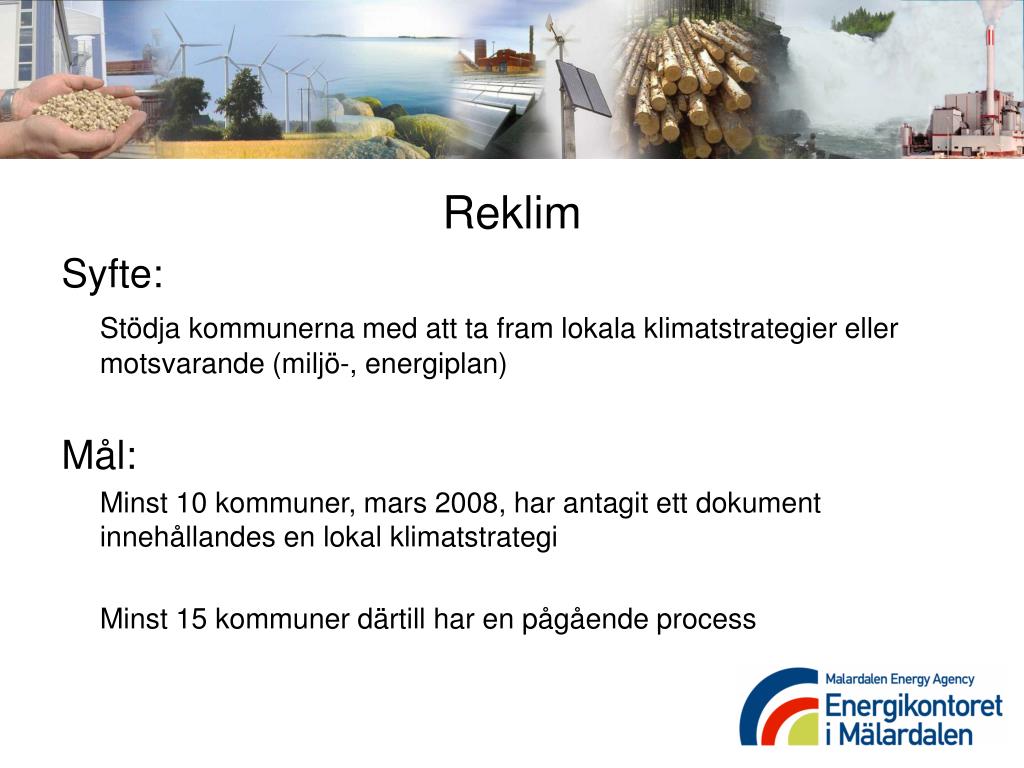 Reklim

Syfte:

Stödja kommunerna med att ta fram lokala klimatstrategier eller motsvarande (miljö-, energiplan)

Mål:

Minst 10 kommuner, mars 2008, har antagit ett dokument innehållandes en lokal klimatstrategi

Minst 15 kommuner därtill har en pågående process

Malardalen Energy Agency
Energikontoret i Mälardalen